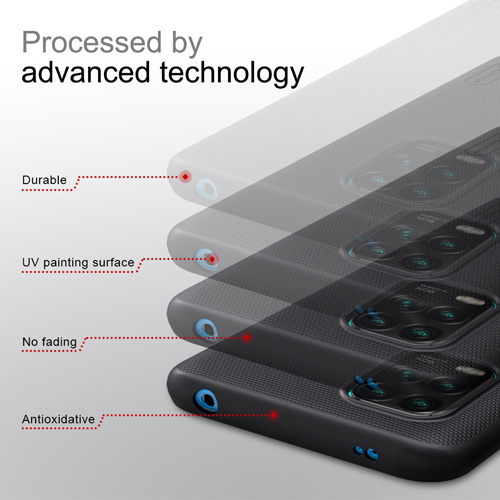 Processed by
advanced technology

Durable

UV painting surface

No fading

Antioxidative